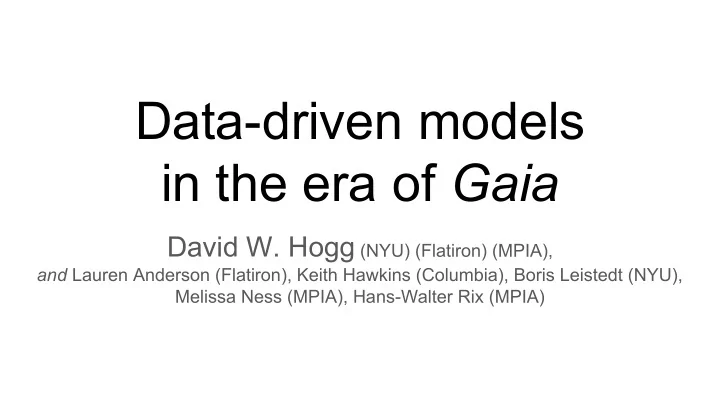 Data-driven models in the era of Gaia

David W. Hogg (NYU) (Flatiron) (MPIA), and Lauren Anderson (Flatiron), Keith Hawkins (Columbia), Boris Leistedt (NYU), Melissa Ness (MPIA), Hans-Walter Rix (MPIA)